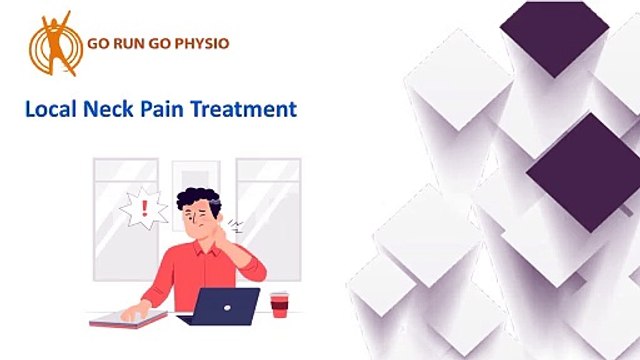 GO RUN GO PHYSIO

Local Neck Pain Treatment

!